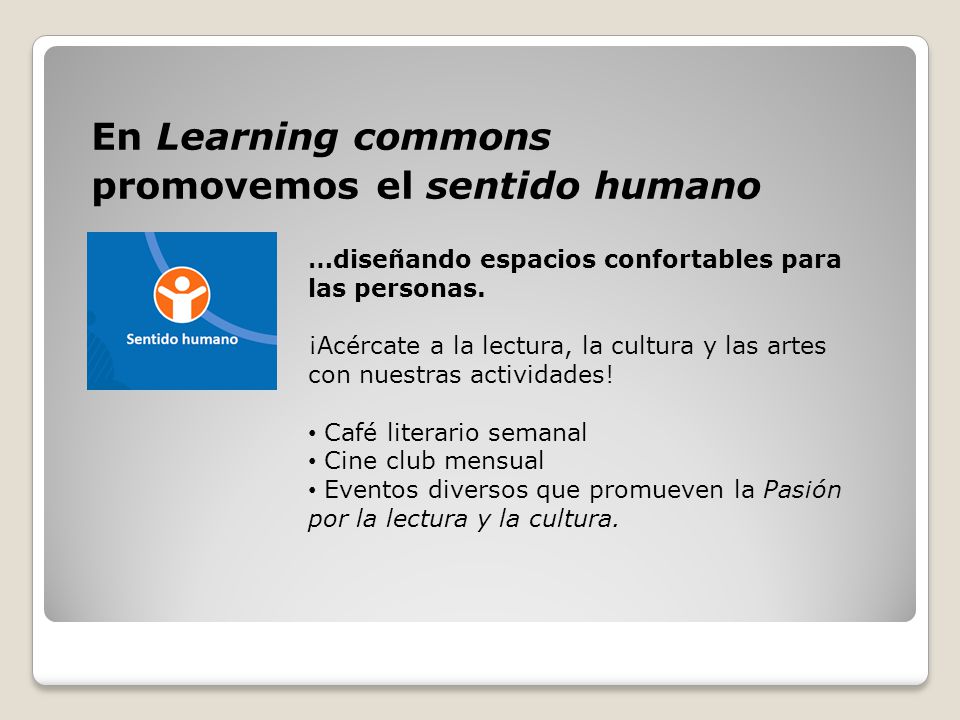 En Learning commons promovemos el sentido humano

Sentido humano

…diseñando espacios confortables para las personas.

¡Acércate a la lectura, la cultura y las artes con nuestras actividades!

• Café literario semanal
• Cine club mensual
• Eventos diversos que promueven la Pasión por la lectura y la cultura.